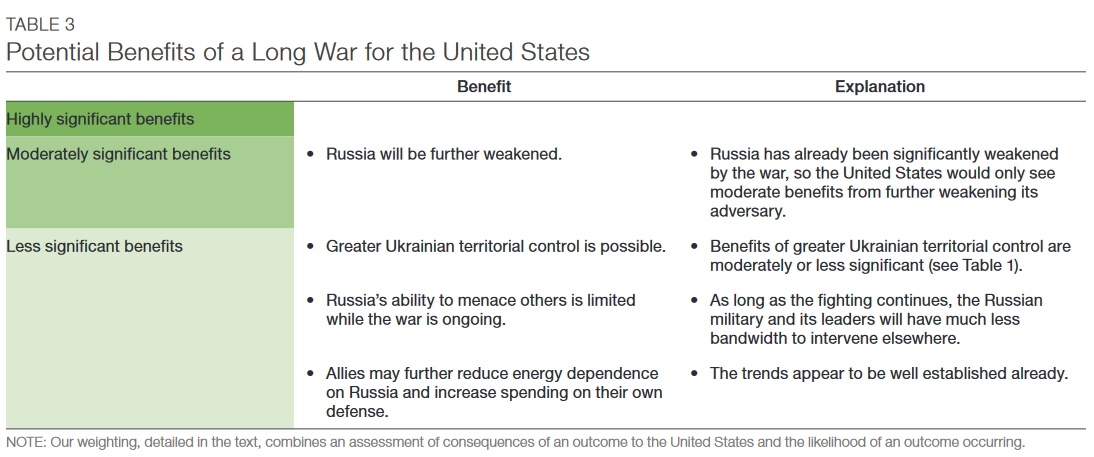 TABLE 3
Potential Benefits of a Long War for the United States

| | Benefit | Explanation |
|---|---|---|
| Highly significant benefits | | |
| Moderately significant benefits | • Russia will be further weakened. | • Russia has already been significantly weakened by the war, so the United States would only see moderate benefits from further weakening its adversary. |
| Less significant benefits | • Greater Ukrainian territorial control is possible. | • Benefits of greater Ukrainian territorial control are moderately or less significant (see Table 1). |
| | • Russia's ability to menace others is limited while the war is ongoing. | • As long as the fighting continues, the Russian military and its leaders will have much less bandwidth to intervene elsewhere. |
| | • Allies may further reduce energy dependence on Russia and increase spending on their own defense. | • The trends appear to be well established already. |

NOTE: Our weighting, detailed in the text, combines an assessment of consequences of an outcome to the United States and the likelihood of an outcome occurring.